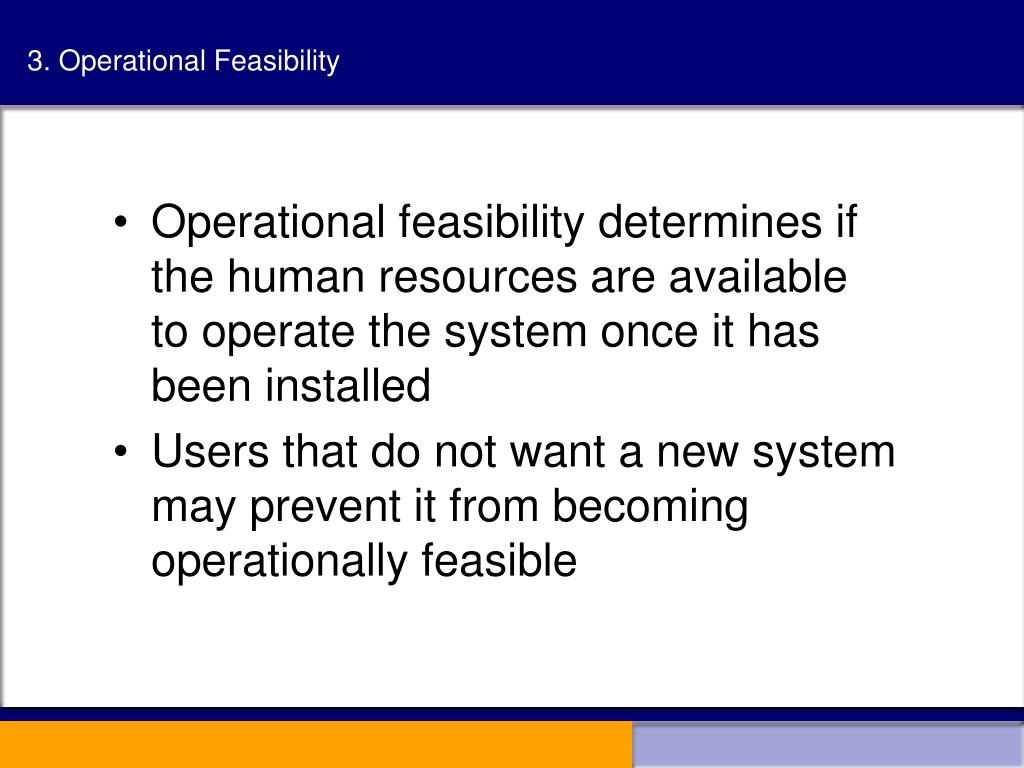 3. Operational Feasibility

• Operational feasibility determines if the human resources are available to operate the system once it has been installed

• Users that do not want a new system may prevent it from becoming operationally feasible